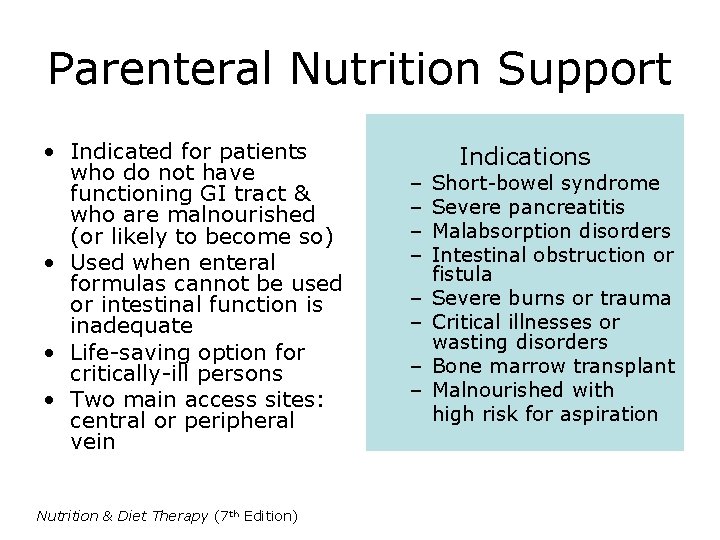 Parenteral Nutrition Support

• Indicated for patients who do not have functioning GI tract & who are malnourished (or likely to become so)
• Used when enteral formulas cannot be used or intestinal function is inadequate
• Life-saving option for critically-ill persons
• Two main access sites: central or peripheral vein

Indications
– Short-bowel syndrome
– Severe pancreatitis
– Malabsorption disorders
– Intestinal obstruction or fistula
– Severe burns or trauma
– Critical illnesses or wasting disorders
– Bone marrow transplant
– Malnourished with high risk for aspiration

Nutrition & Diet Therapy (7th Edition)